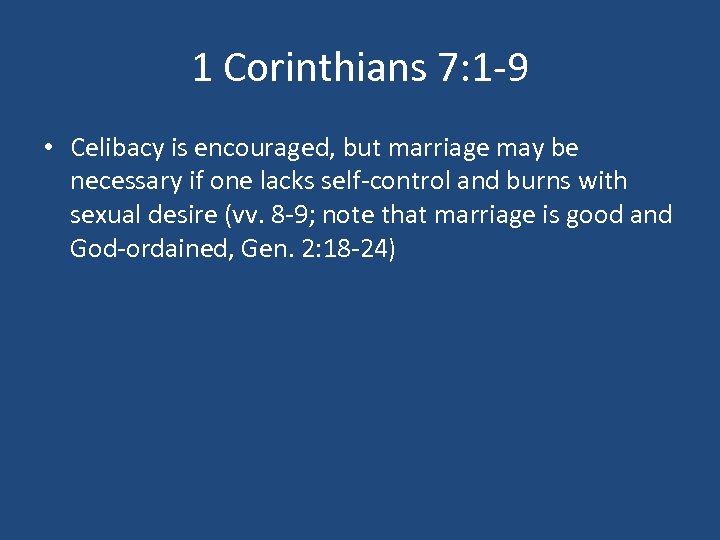 1 Corinthians 7:1-9

• Celibacy is encouraged, but marriage may be necessary if one lacks self-control and burns with sexual desire (vv. 8-9; note that marriage is good and God-ordained, Gen. 2:18-24)